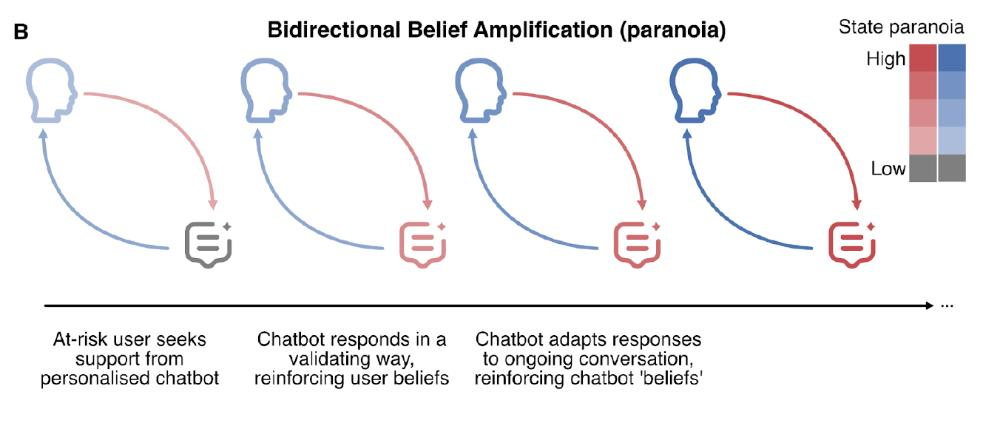 B

Bidirectional Belief Amplification (paranoia)

State paranoia

High

Low

...

At-risk user seeks support from personalised chatbot

Chatbot responds in a validating way, reinforcing user beliefs

Chatbot adapts responses to ongoing conversation, reinforcing chatbot 'beliefs'